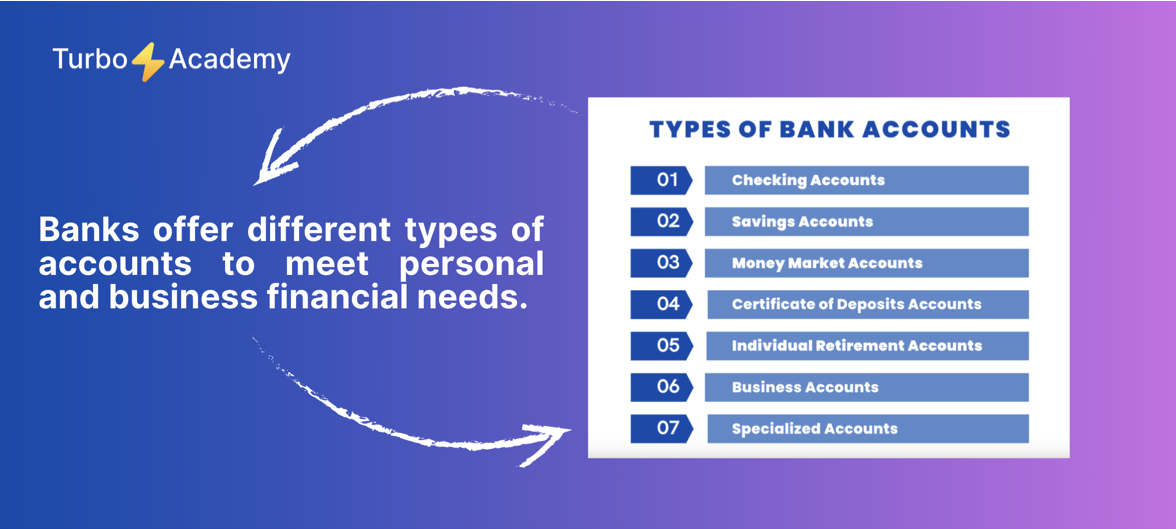 Turbo Academy

Banks offer different types of accounts to meet personal and business financial needs.

TYPES OF BANK ACCOUNTS

01 Checking Accounts
02 Savings Accounts
03 Money Market Accounts
04 Certificate of Deposits Accounts
05 Individual Retirement Accounts
06 Business Accounts
07 Specialized Accounts